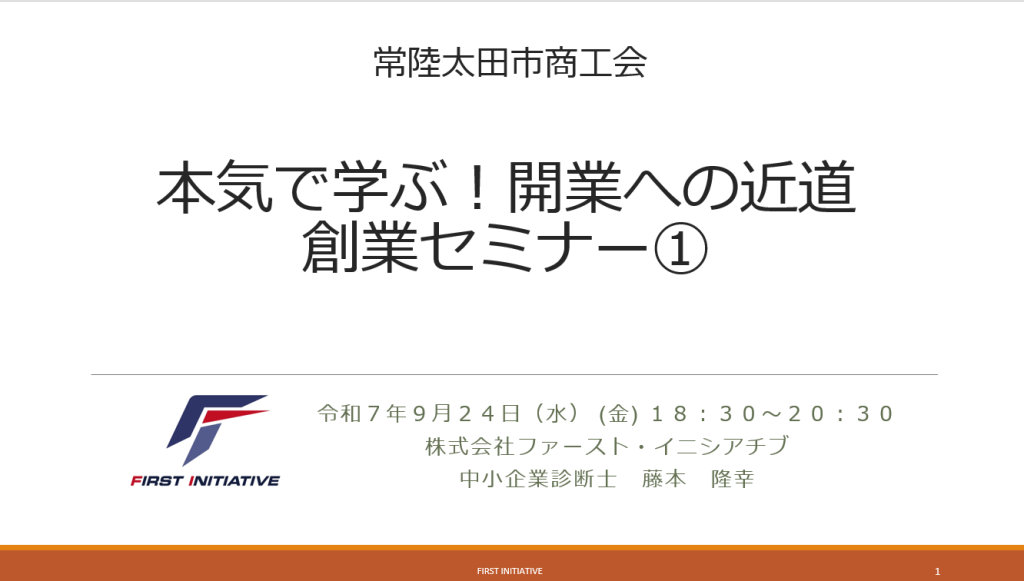 常陸太田市商工会

本気で学ぶ！開業への近道
創業セミナー①

FIRST INITIATIVE

令和７年９月２４日（水）(金) １８：３０～２０：３０
株式会社ファースト・イニシアチブ
中小企業診断士　藤本　隆幸

FIRST INITIATIVE

1